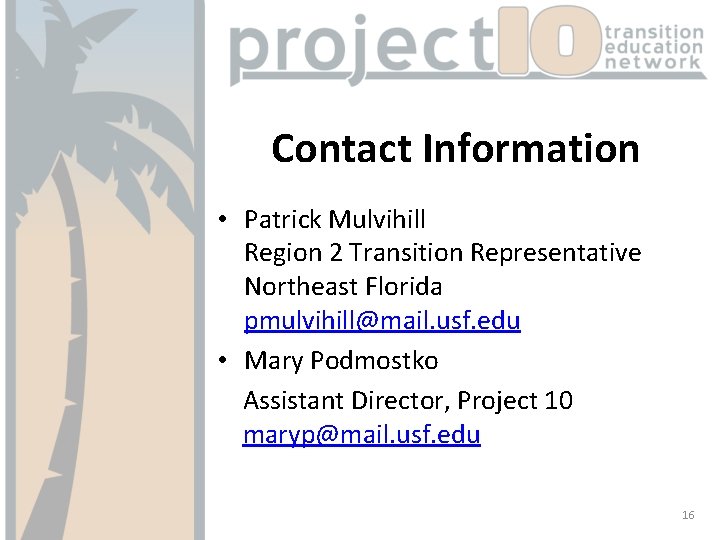 project10 transition education network

Contact Information

• Patrick Mulvihill
Region 2 Transition Representative
Northeast Florida
pmulvihill@mail.usf.edu

• Mary Podmostko
Assistant Director, Project 10
maryp@mail.usf.edu

16